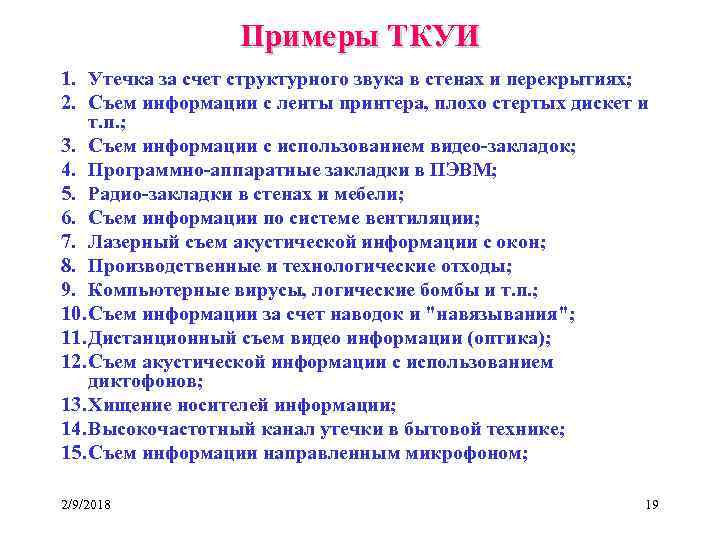 Примеры ТКУИ

1. Утечка за счет структурного звука в стенах и перекрытиях;
2. Съем информации с ленты принтера, плохо стертых дискет и т.п.;
3. Съем информации с использованием видео-закладок;
4. Программно-аппаратные закладки в ПЭВМ;
5. Радио-закладки в стенах и мебели;
6. Съем информации по системе вентиляции;
7. Лазерный съем акустической информации с окон;
8. Производственные и технологические отходы;
9. Компьютерные вирусы, логические бомбы и т.п.;
10. Съем информации за счет наводок и "навязывания";
11. Дистанционный съем видео информации (оптика);
12. Съем акустической информации с использованием диктофонов;
13. Хищение носителей информации;
14. Высокочастотный канал утечки в бытовой технике;
15. Съем информации направленным микрофоном;

2/9/2018

19